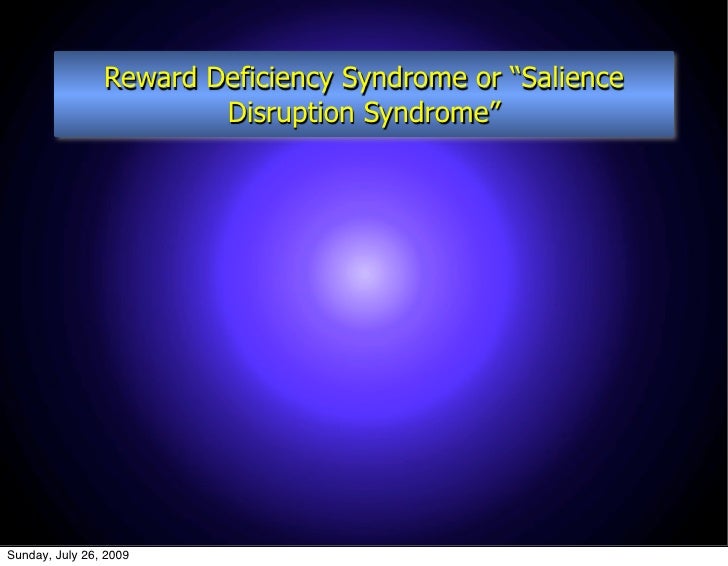 Reward Deficiency Syndrome or “Salience Disruption Syndrome”

Sunday, July 26, 2009